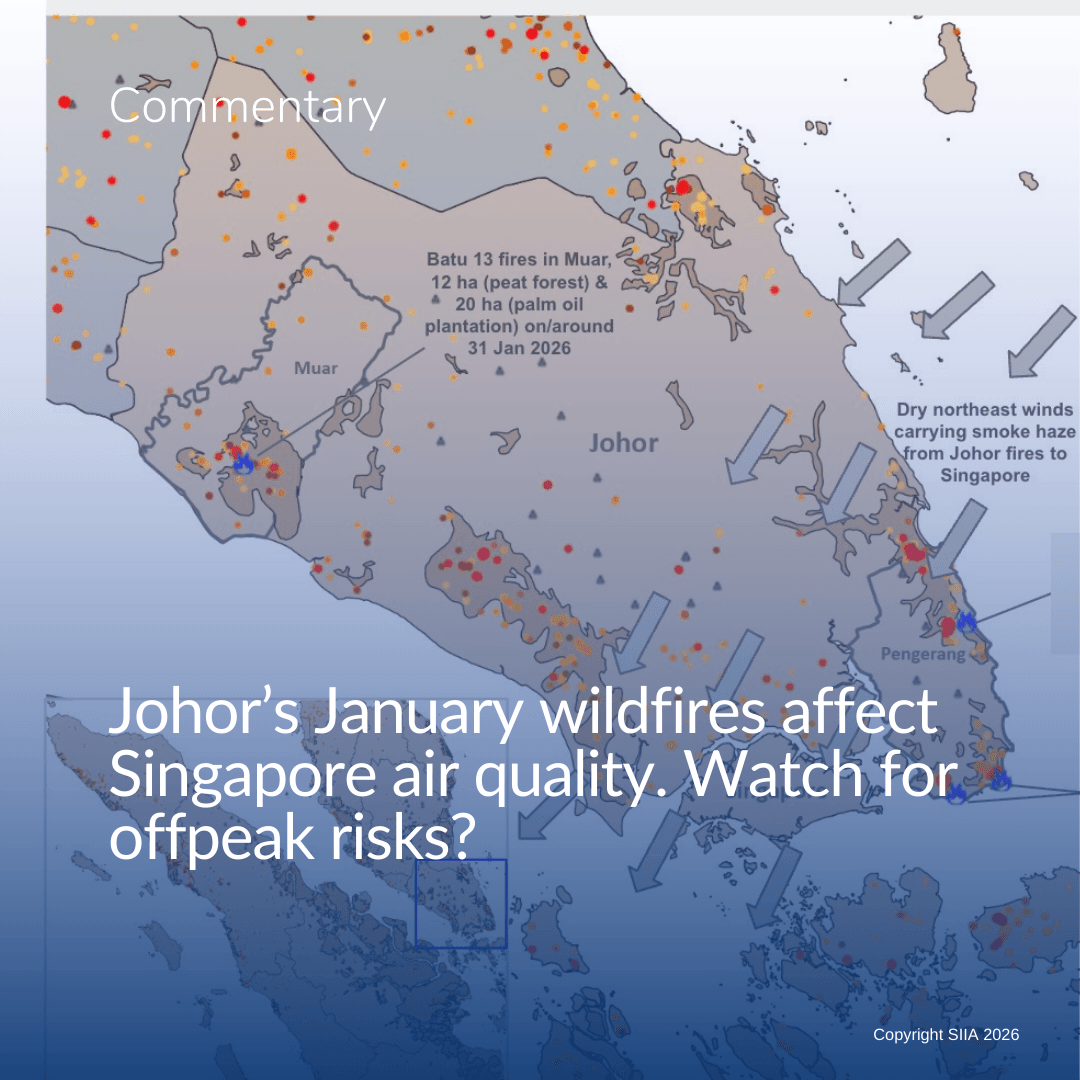 Commentary

Batu 13 fires in Muar, 12 ha (peat forest) & 20 ha (palm oil plantation) on/around 31 Jan 2026

Muar

Johor

Dry northeast winds carrying smoke haze from Johor fires to Singapore

Pengerang

Johor's January wildfires affect Singapore air quality. Watch for offpeak risks?

Copyright SIIA 2026